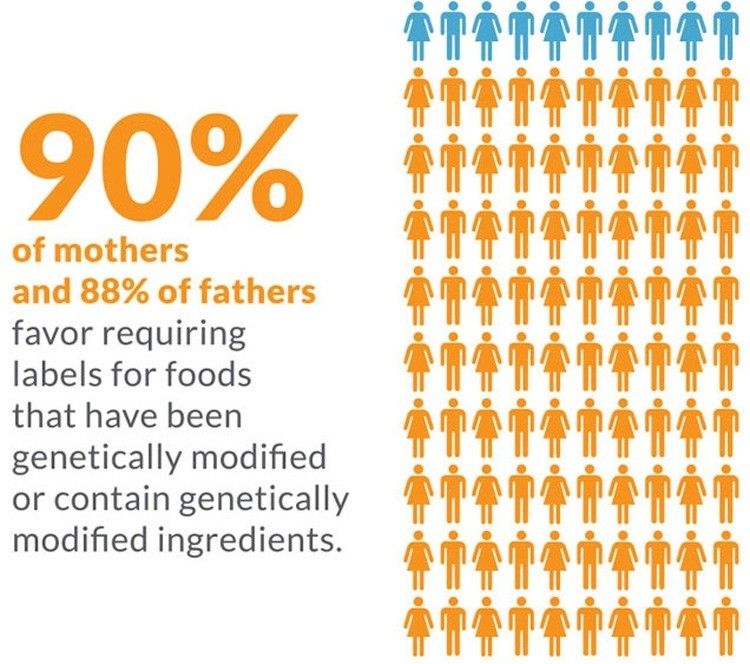 90%
of mothers and 88% of fathers favor requiring labels for foods that have been genetically modified or contain genetically modified ingredients.